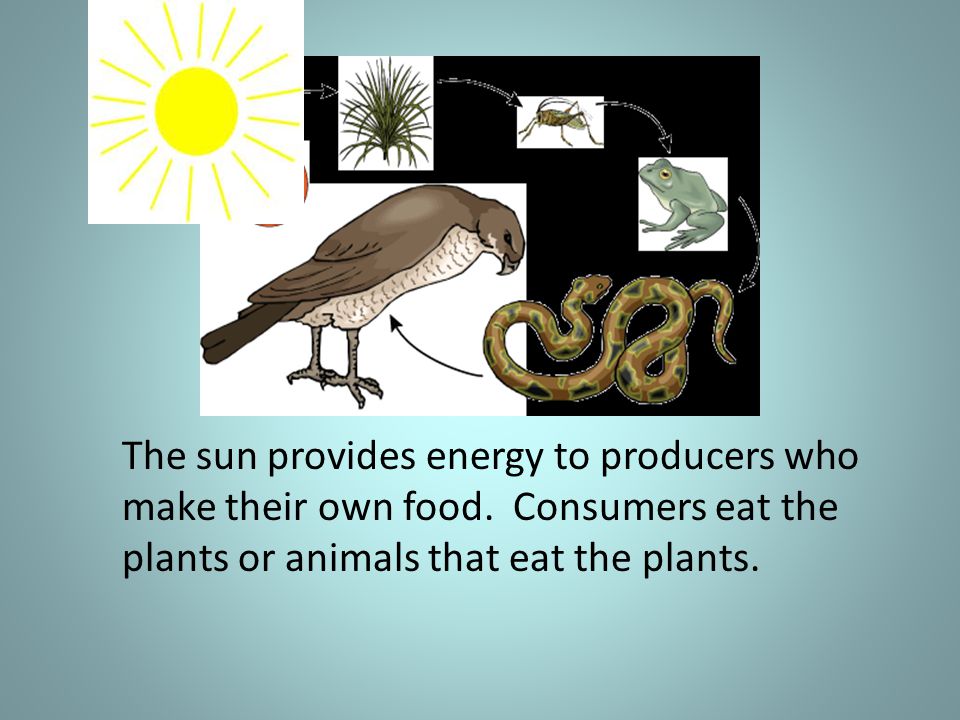 The sun provides energy to producers who make their own food.  Consumers eat the plants or animals that eat the plants.